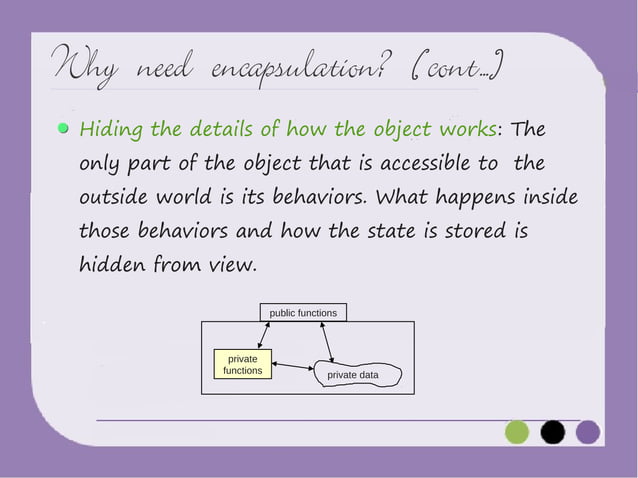 Why need encapsulation? (cont...)

Hiding the details of how the object works: The only part of the object that is accessible to the outside world is its behaviors. What happens inside those behaviors and how the state is stored is hidden from view.

public functions

private functions

private data